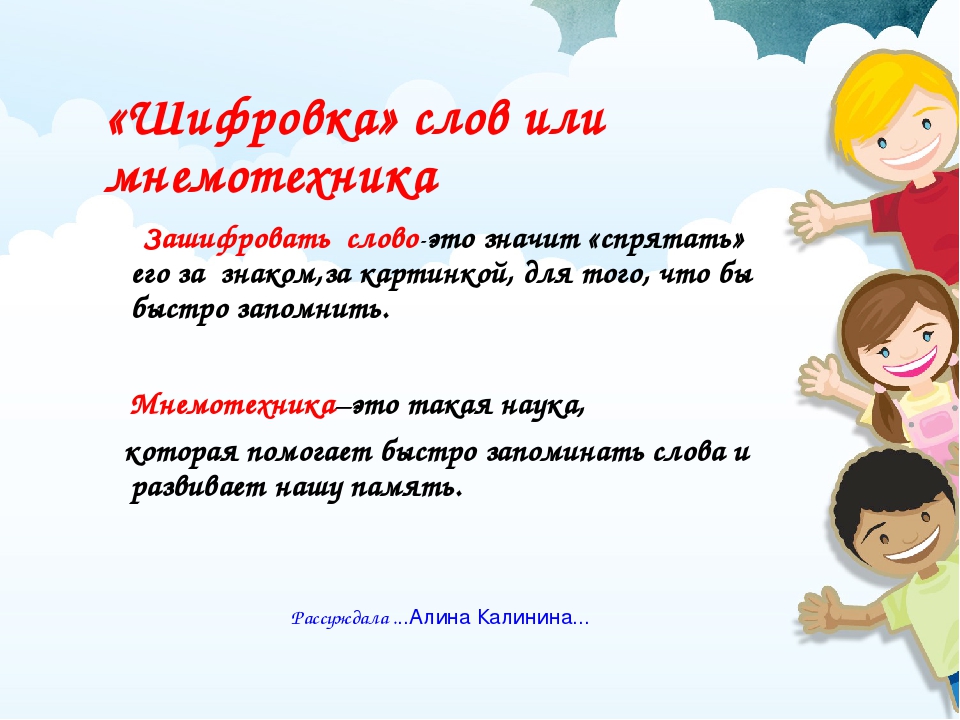 «Шифровка» слов или мнемотехника

Зашифровать слово-это значит «спрятать» его за знаком,за картинкой, для того, что бы быстро запомнить.

Мнемотехника–это такая наука,

которая помогает быстро запоминать слова и развивает нашу память.

Рассуждала ...Алина Калинина...